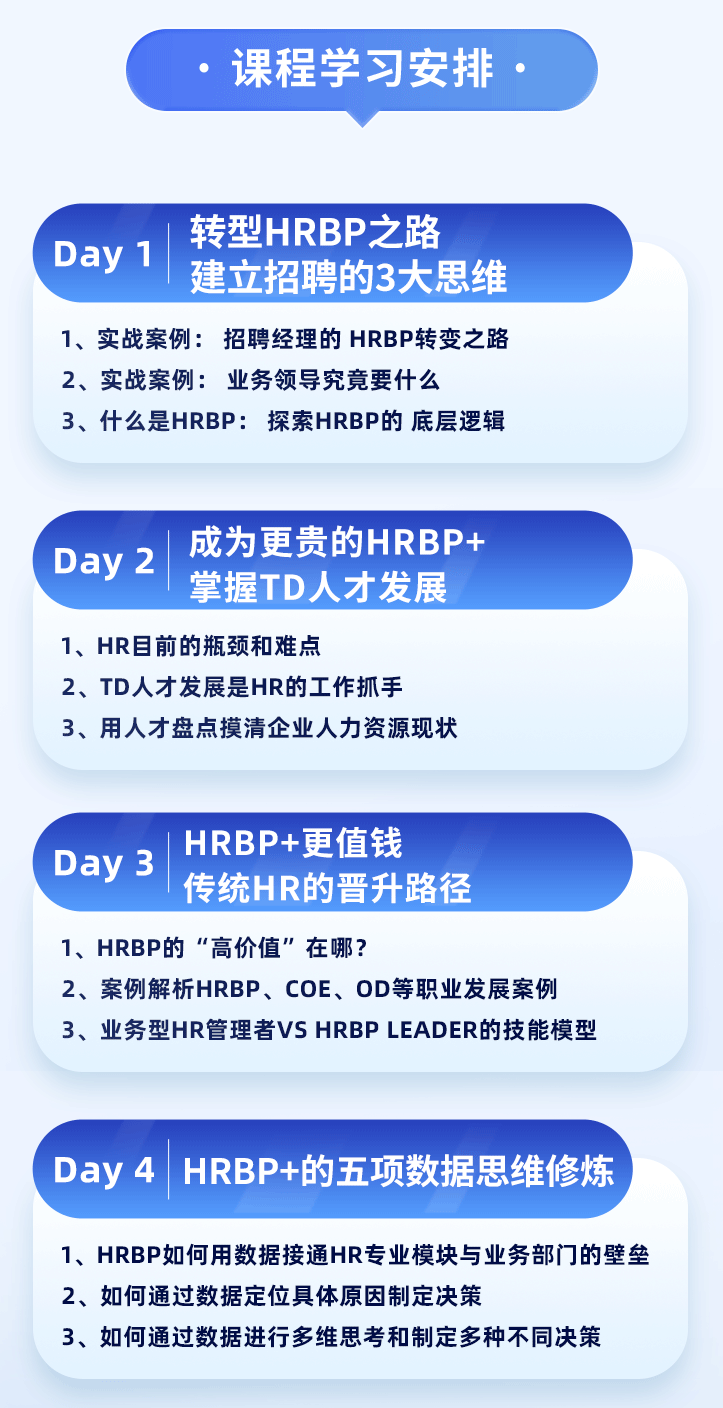 · 课程学习安排 ·

Day 1
转型HRBP之路
建立招聘的3大思维

1、实战案例： 招聘经理的 HRBP转变之路
2、实战案例： 业务领导究竟要什么
3、什么是HRBP： 探索HRBP的 底层逻辑

Day 2
成为更贵的HRBP+
掌握TD人才发展

1、HR目前的瓶颈和难点
2、TD人才发展是HR的工作抓手
3、用人才盘点摸清企业人力资源现状

Day 3
HRBP+更值钱
传统HR的晋升路径

1、HRBP的“高价值”在哪？
2、案例解析HRBP、COE、OD等职业发展案例
3、业务型HR管理者VS HRBP LEADER的技能模型

Day 4
HRBP+的五项数据思维修炼

1、HRBP如何用数据接通HR专业模块与业务部门的壁垒
2、如何通过数据定位具体原因制定决策
3、如何通过数据进行多维思考和制定多种不同决策